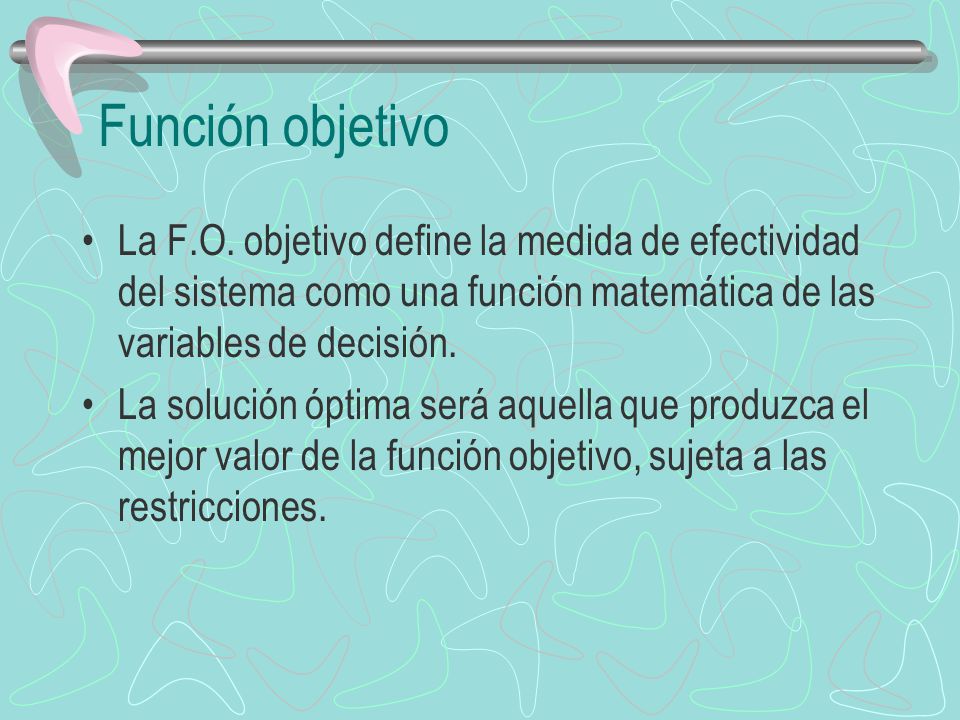 Función objetivo

• La F.O. objetivo define la medida de efectividad del sistema como una función matemática de las variables de decisión.

• La solución óptima será aquella que produzca el mejor valor de la función objetivo, sujeta a las restricciones.